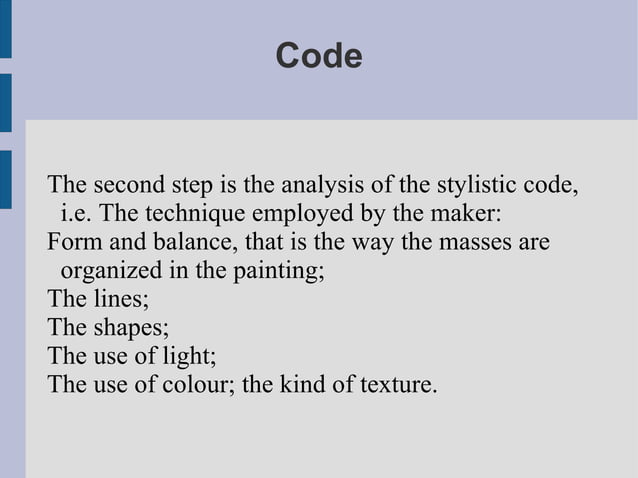 Code

The second step is the analysis of the stylistic code, i.e. The technique employed by the maker:

Form and balance, that is the way the masses are organized in the painting;

The lines;

The shapes;

The use of light;

The use of colour; the kind of texture.